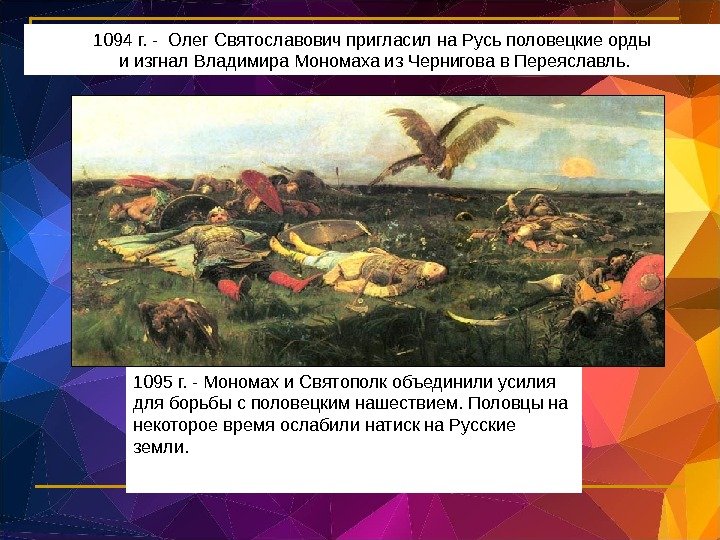 1094 г. - Олег Святославович пригласил на Русь половецкие орды и изгнал Владимира Мономаха из Чернигова в Переяславль.

1095 г. - Мономах и Святополк объединили усилия для борьбы с половецким нашествием. Половцы на некоторое время ослабили натиск на Русские земли.